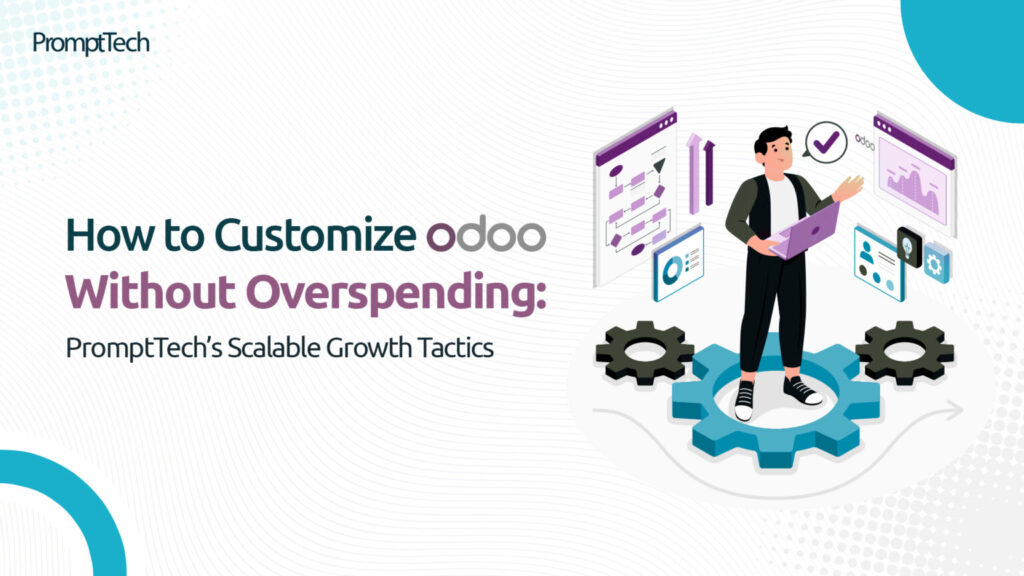 PromptTech

How to Customize odoo Without Overspending:

PromptTech's Scalable Growth Tactics

odoo